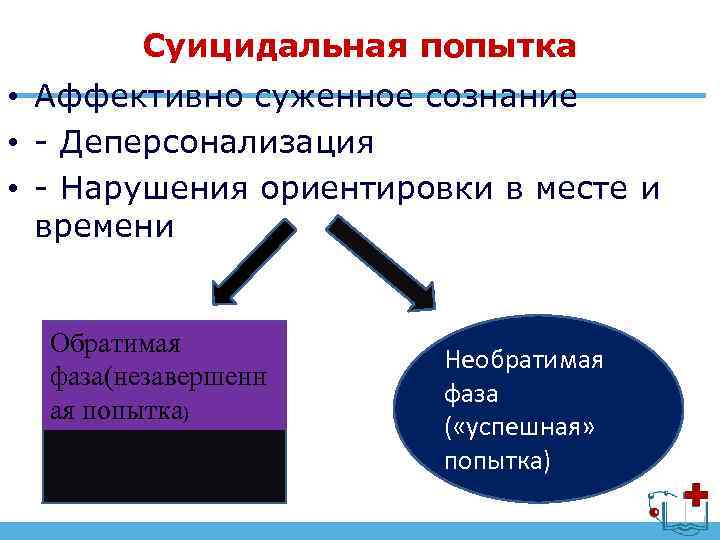 Суицидальная попытка

• Аффективно суженное сознание
• - Деперсонализация
• - Нарушения ориентировки в месте и времени

Обратимая фаза(незавершенная попытка)

Необратимая фаза («успешная» попытка)